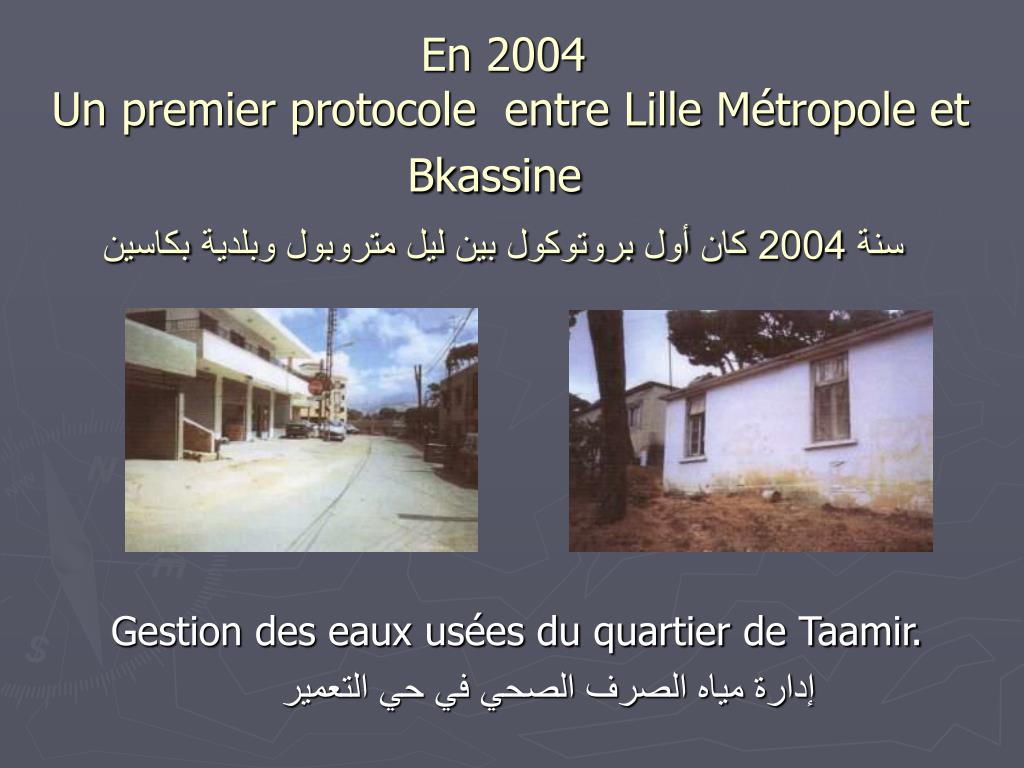 En 2004
Un premier protocole entre Lille Métropole et Bkassine

سنة 2004 كان أول بروتوكول بين ليل متروبول وبلدية بكاسين

Gestion des eaux usées du quartier de Taamir.

إدارة مياه الصرف الصحي في حي التعمير